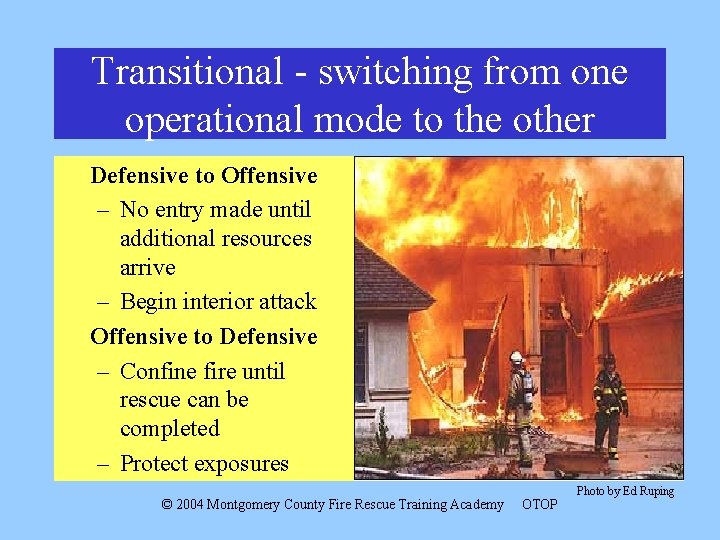 Transitional - switching from one operational mode to the other

Defensive to Offensive
– No entry made until additional resources arrive
– Begin interior attack

Offensive to Defensive
– Confine fire until rescue can be completed
– Protect exposures

Photo by Ed Ruping

© 2004 Montgomery County Fire Rescue Training Academy OTOP